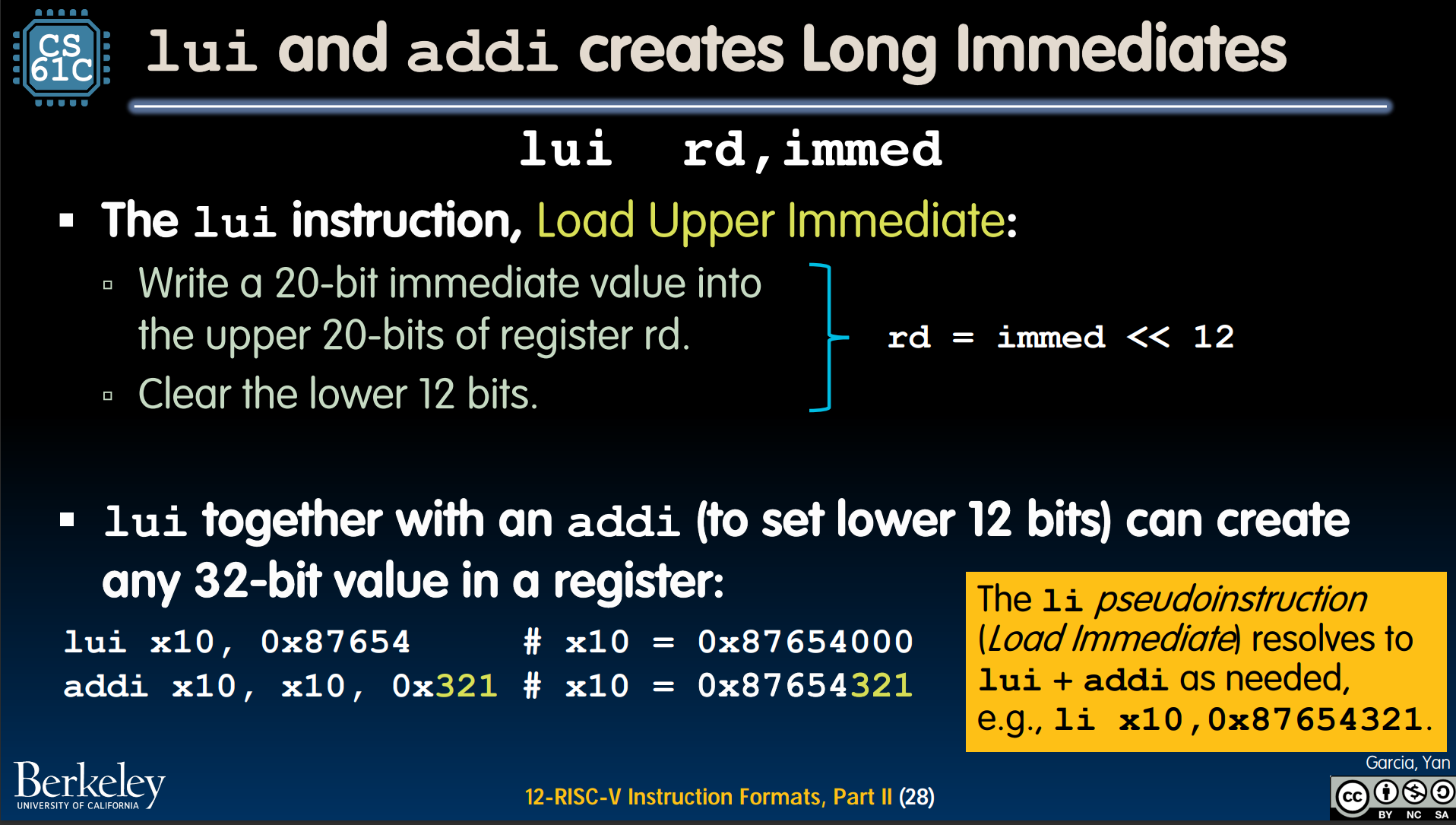 CS 61C

lui and addi creates Long Immediates

lui rd,immed

▪ The lui instruction, Load Upper Immediate:

▫ Write a 20-bit immediate value into the upper 20-bits of register rd.

▫ Clear the lower 12 bits.

rd = immed << 12

▪ lui together with an addi (to set lower 12 bits) can create any 32-bit value in a register:

lui x10, 0x87654 # x10 = 0x87654000
addi x10, x10, 0x321 # x10 = 0x87654321

The li pseudoinstruction (Load Immediate) resolves to lui + addi as needed, e.g., li x10,0x87654321.

Berkeley UNIVERSITY OF CALIFORNIA

12-RISC-V Instruction Formats, Part II (28)

Garcia, Yan

cc BY NC SA